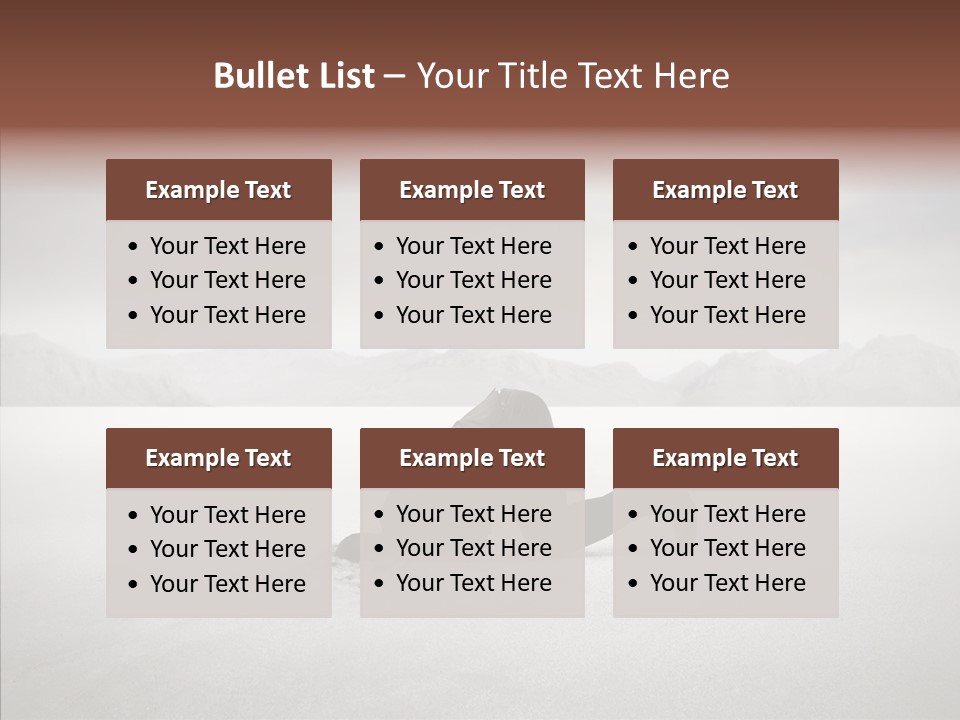 Bullet List – Your Title Text Here

Example Text
• Your Text Here
• Your Text Here
• Your Text Here

Example Text
• Your Text Here
• Your Text Here
• Your Text Here

Example Text
• Your Text Here
• Your Text Here
• Your Text Here

Example Text
• Your Text Here
• Your Text Here
• Your Text Here

Example Text
• Your Text Here
• Your Text Here
• Your Text Here

Example Text
• Your Text Here
• Your Text Here
• Your Text Here